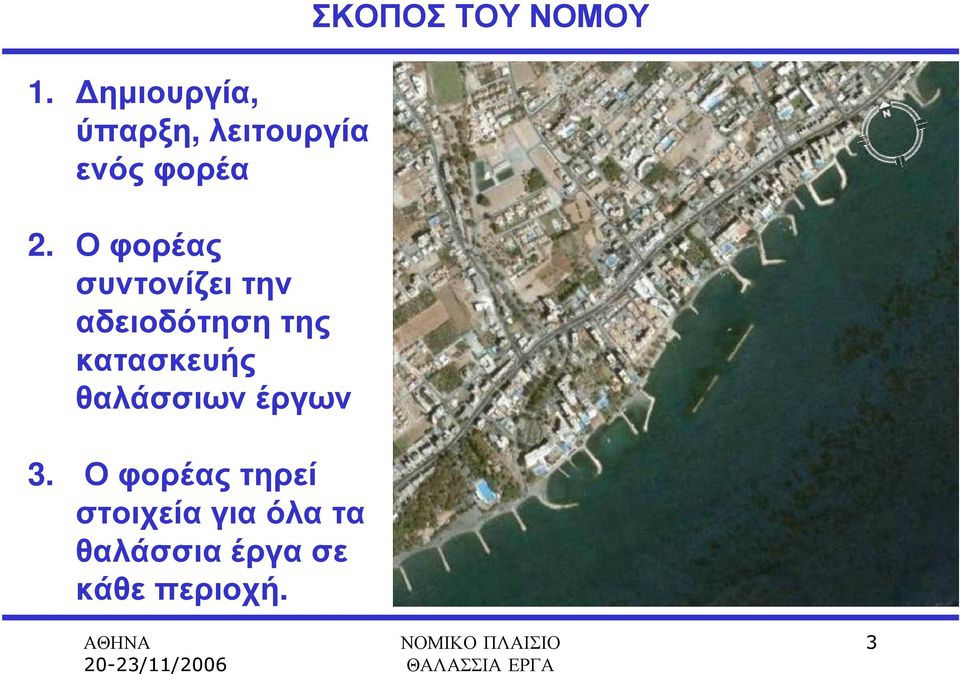 ΣΚΟΠΟΣ ΤΟΥ ΝΟΜΟΥ

1. Δημιουργία, ύπαρξη, λειτουργία ενός φορέα

2. Ο φορέας συντονίζει την αδειοδότηση της κατασκευής θαλάσσιων έργων

3. Ο φορέας τηρεί στοιχεία για όλα τα θαλάσσια έργα σε κάθε περιοχή.

N

ΑΘΗΝΑ
20-23/11/2006

ΝΟΜΙΚΟ ΠΛΑΙΣΙΟ
ΘΑΛΑΣΣΙΑ ΕΡΓΑ

3